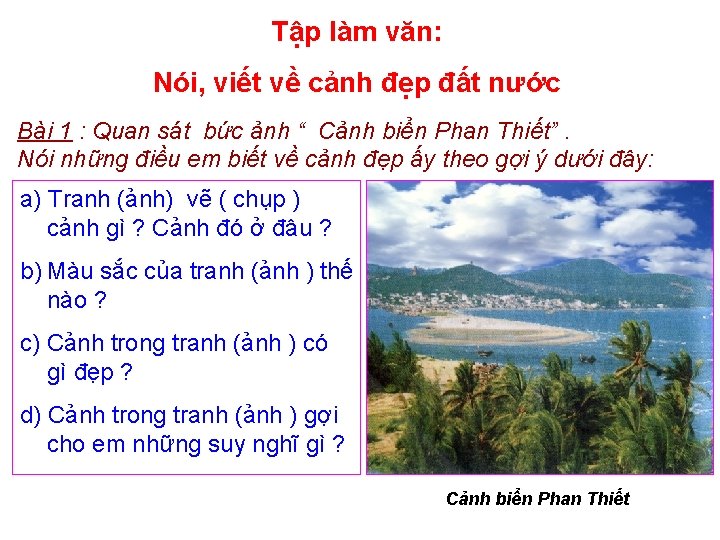 Tập làm văn:

Nói, viết về cảnh đẹp đất nước

Bài 1 : Quan sát bức ảnh “ Cảnh biển Phan Thiết” . Nói những điều em biết về cảnh đẹp ấy theo gợi ý dưới đây:

a) Tranh (ảnh) vẽ ( chụp ) cảnh gì ? Cảnh đó ở đâu ?

b) Màu sắc của tranh (ảnh ) thế nào ?

c) Cảnh trong tranh (ảnh ) có gì đẹp ?

d) Cảnh trong tranh (ảnh ) gợi cho em những suy nghĩ gì ?

Cảnh biển Phan Thiết